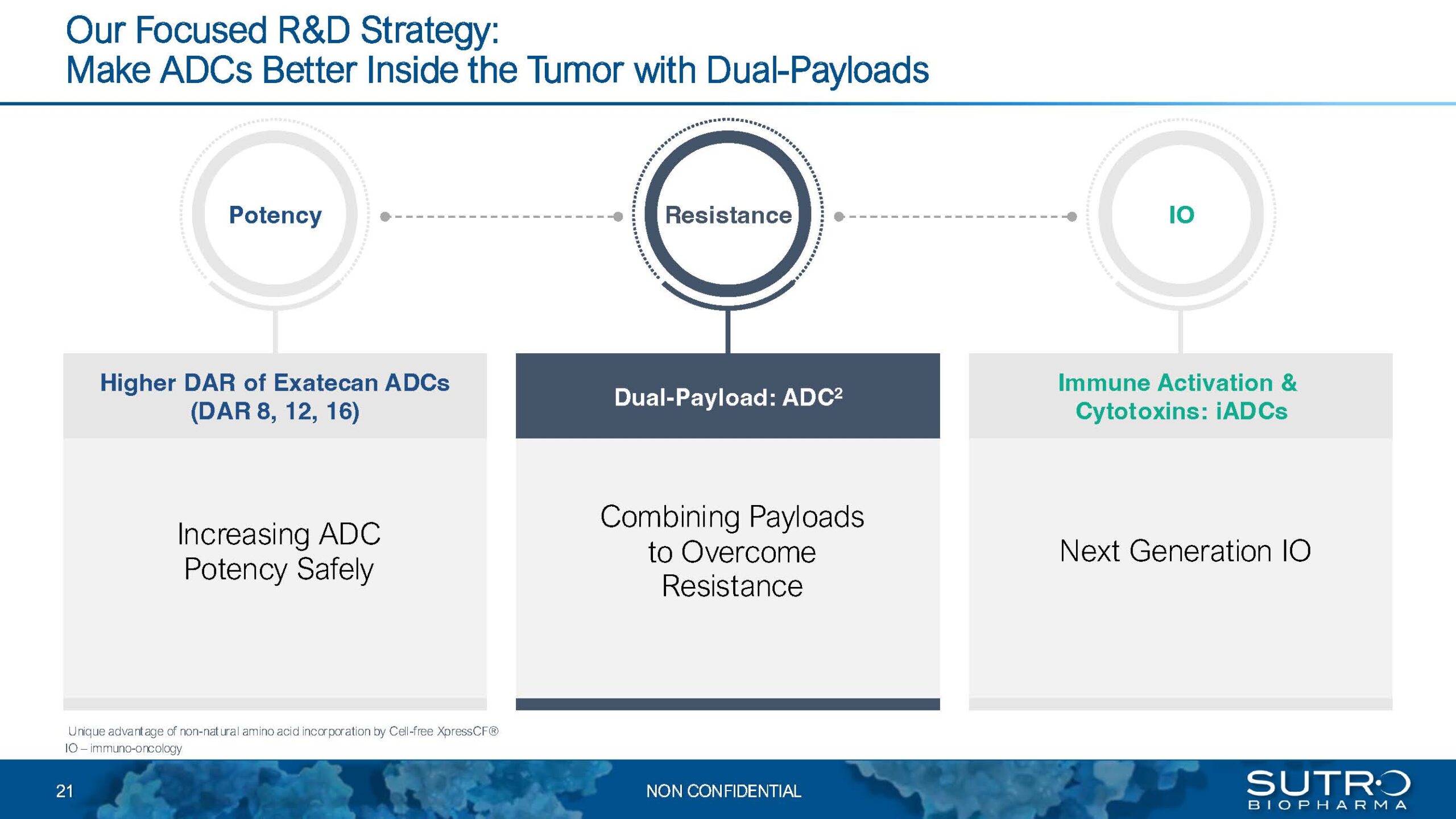 Our Focused R&D Strategy:
Make ADCs Better Inside the Tumor with Dual-Payloads

Potency

Resistance

IO

Higher DAR of Exatecan ADCs (DAR 8, 12, 16)

Increasing ADC Potency Safely

Dual-Payload: ADC$^2$

Combining Payloads to Overcome Resistance

Immune Activation & Cytotoxins: iADCs

Next Generation IO

Unique advantage of non-natural amino acid incorporation by Cell-free XpressCF®
IO – immuno-oncology

21

NON CONFIDENTIAL

SUTRO
BIOPHARMA